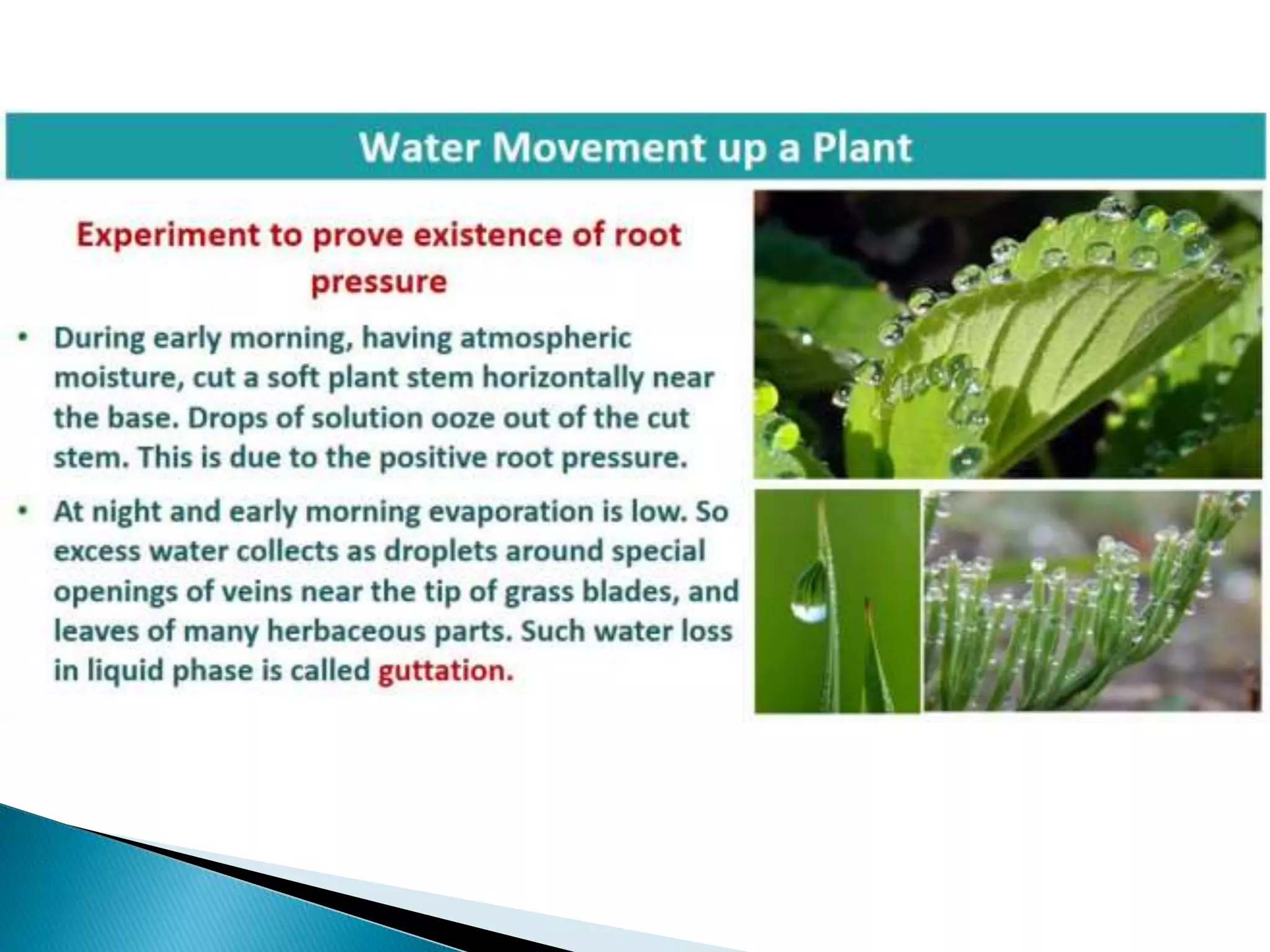 Water Movement up a Plant

Experiment to prove existence of root pressure

• During early morning, having atmospheric moisture, cut a soft plant stem horizontally near the base. Drops of solution ooze out of the cut stem. This is due to the positive root pressure.

• At night and early morning evaporation is low. So excess water collects as droplets around special openings of veins near the tip of grass blades, and leaves of many herbaceous parts. Such water loss in liquid phase is called guttation.